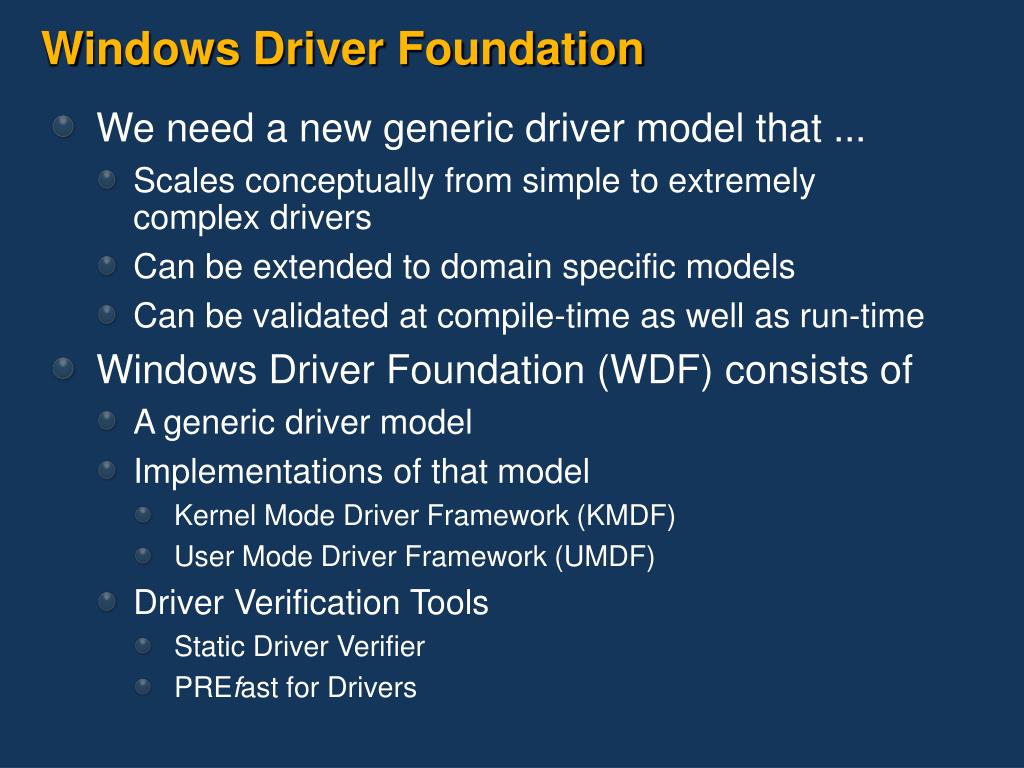 Windows Driver Foundation

We need a new generic driver model that ...

Scales conceptually from simple to extremely complex drivers

Can be extended to domain specific models

Can be validated at compile-time as well as run-time

Windows Driver Foundation (WDF) consists of

A generic driver model

Implementations of that model

Kernel Mode Driver Framework (KMDF)

User Mode Driver Framework (UMDF)

Driver Verification Tools

Static Driver Verifier

PREfast for Drivers